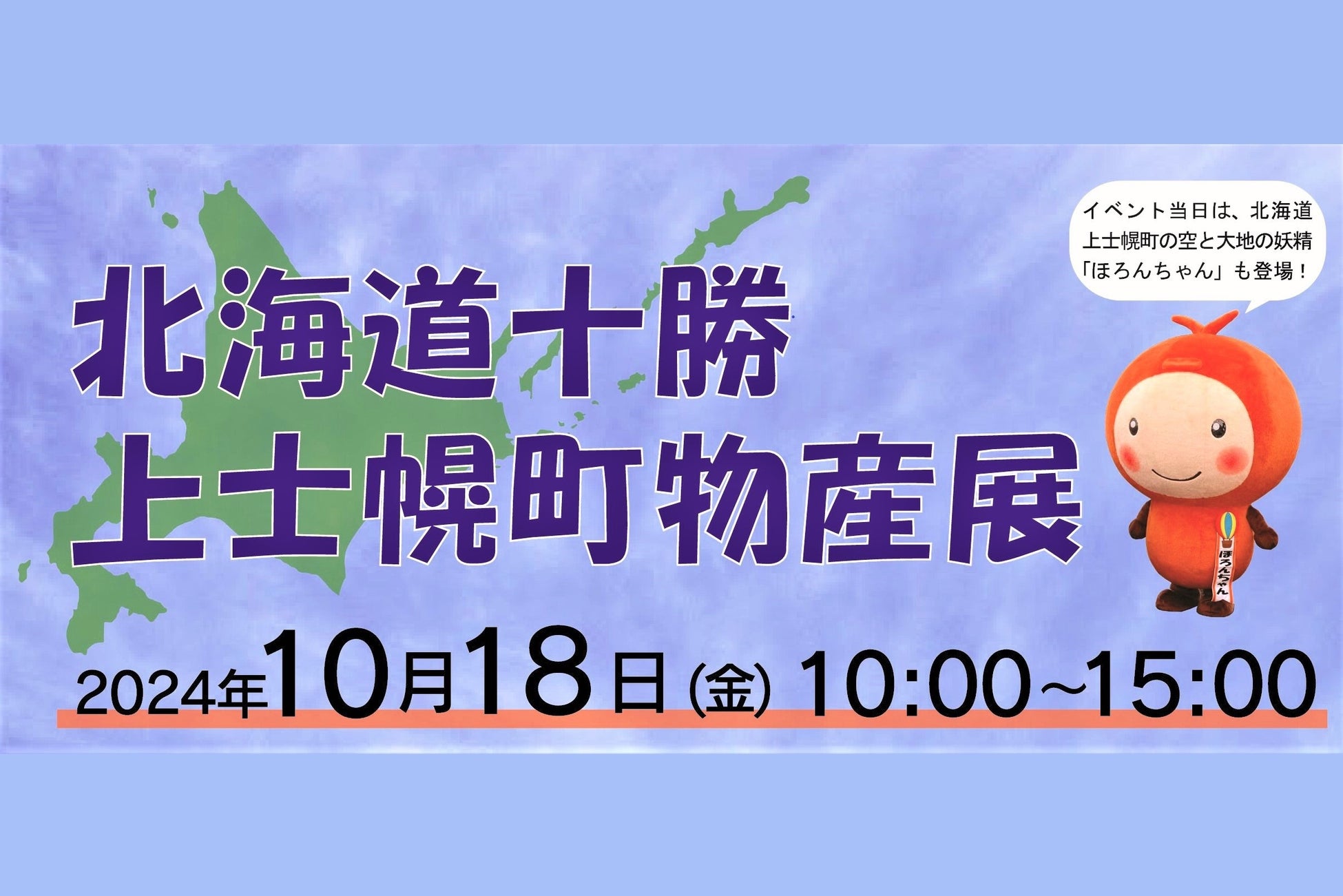 イベント当日は、北海道上士幌町の空と大地の妖精「ほろんちゃん」も登場！

北海道十勝
上士幌町物産展

ほろんちゃん

2024年10月18日(金) 10:00~15:00